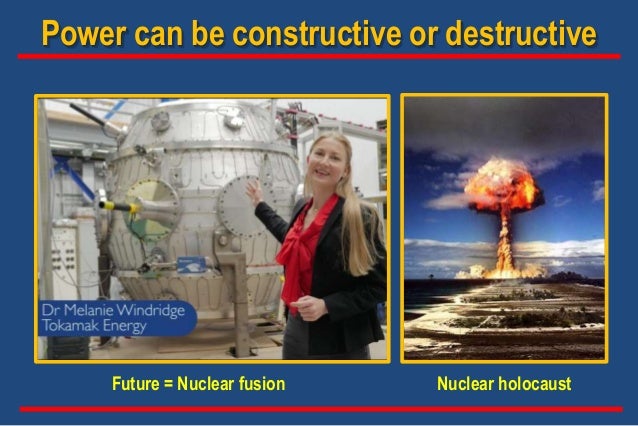 Power can be constructive or destructive

Dr Melanie Windridge
Tokamak Energy

Future = Nuclear fusion

Nuclear holocaust